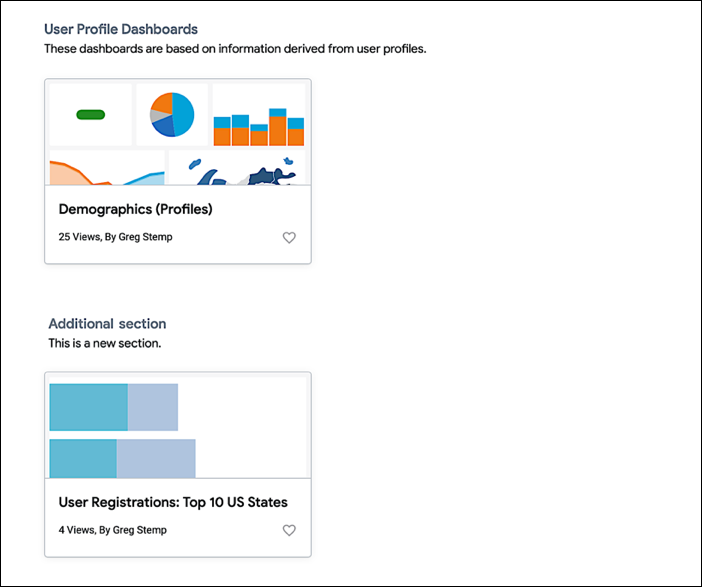 User Profile Dashboards
These dashboards are based on information derived from user profiles.

Demographics (Profiles)

25 Views, By Greg Stemp

Additional section
This is a new section.

User Registrations: Top 10 US States

4 Views, By Greg Stemp